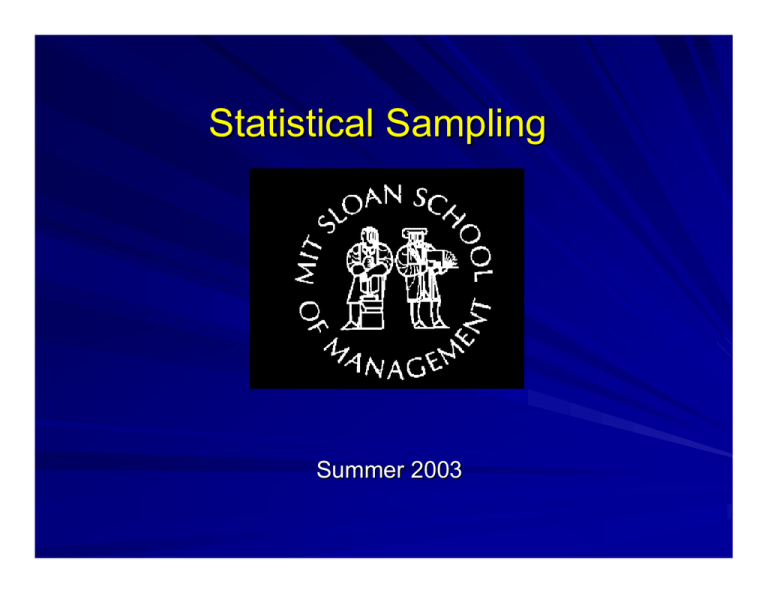 Statistical Sampling

MIT SLOAN SCHOOL OF MANAGEMENT

Summer 2003